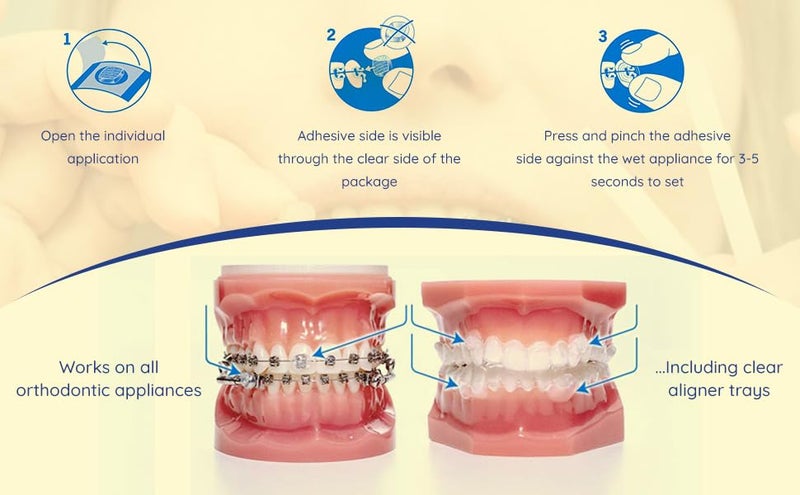 1

Open the individual application

2

Adhesive side is visible through the clear side of the package

3

Press and pinch the adhesive side against the wet appliance for 3-5 seconds to set

Works on all orthodontic appliances

...Including clear aligner trays